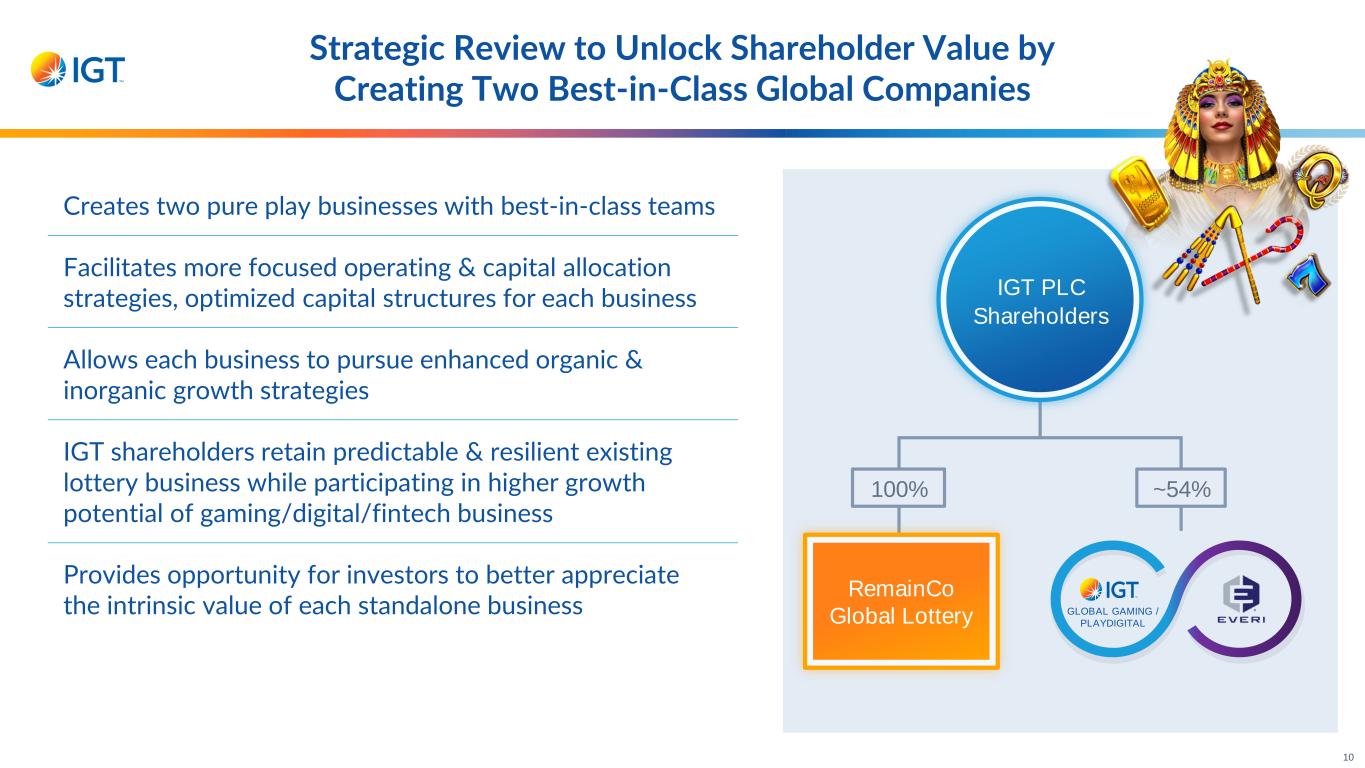 IGT

Strategic Review to Unlock Shareholder Value by Creating Two Best-in-Class Global Companies

Creates two pure play businesses with best-in-class teams

Facilitates more focused operating & capital allocation strategies, optimized capital structures for each business

Allows each business to pursue enhanced organic & inorganic growth strategies

IGT shareholders retain predictable & resilient existing lottery business while participating in higher growth potential of gaming/digital/fintech business

Provides opportunity for investors to better appreciate the intrinsic value of each standalone business

IGT PLC Shareholders

100%

~54%

RemainCo Global Lottery

IGT GLOBAL GAMING / PLAYDIGITAL

EVERI

10